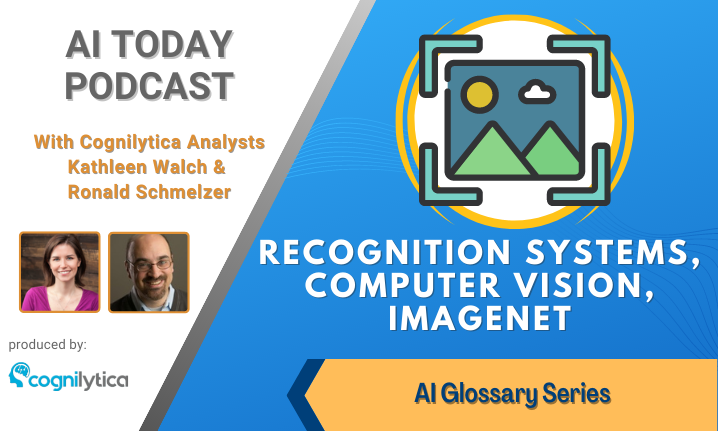 AI TODAY PODCAST

With Cognilytica Analysts Kathleen Walch & Ronald Schmelzer

produced by:

cognilytica

RECOGNITION SYSTEMS, COMPUTER VISION, IMAGENET

AI Glossary Series